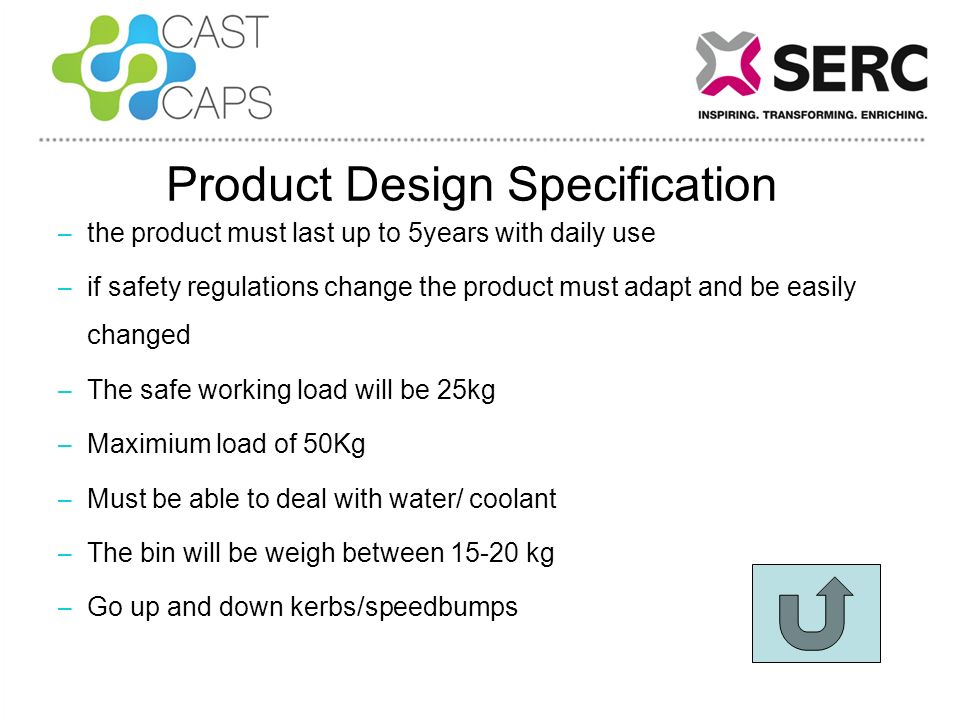 CAST CAPS

SERC
INSPIRING. TRANSFORMING. ENRICHING.

Product Design Specification

– the product must last up to 5years with daily use

– if safety regulations change the product must adapt and be easily changed

– The safe working load will be 25kg

– Maximium load of 50Kg

– Must be able to deal with water/ coolant

– The bin will be weigh between 15-20 kg

– Go up and down kerbs/speedbumps